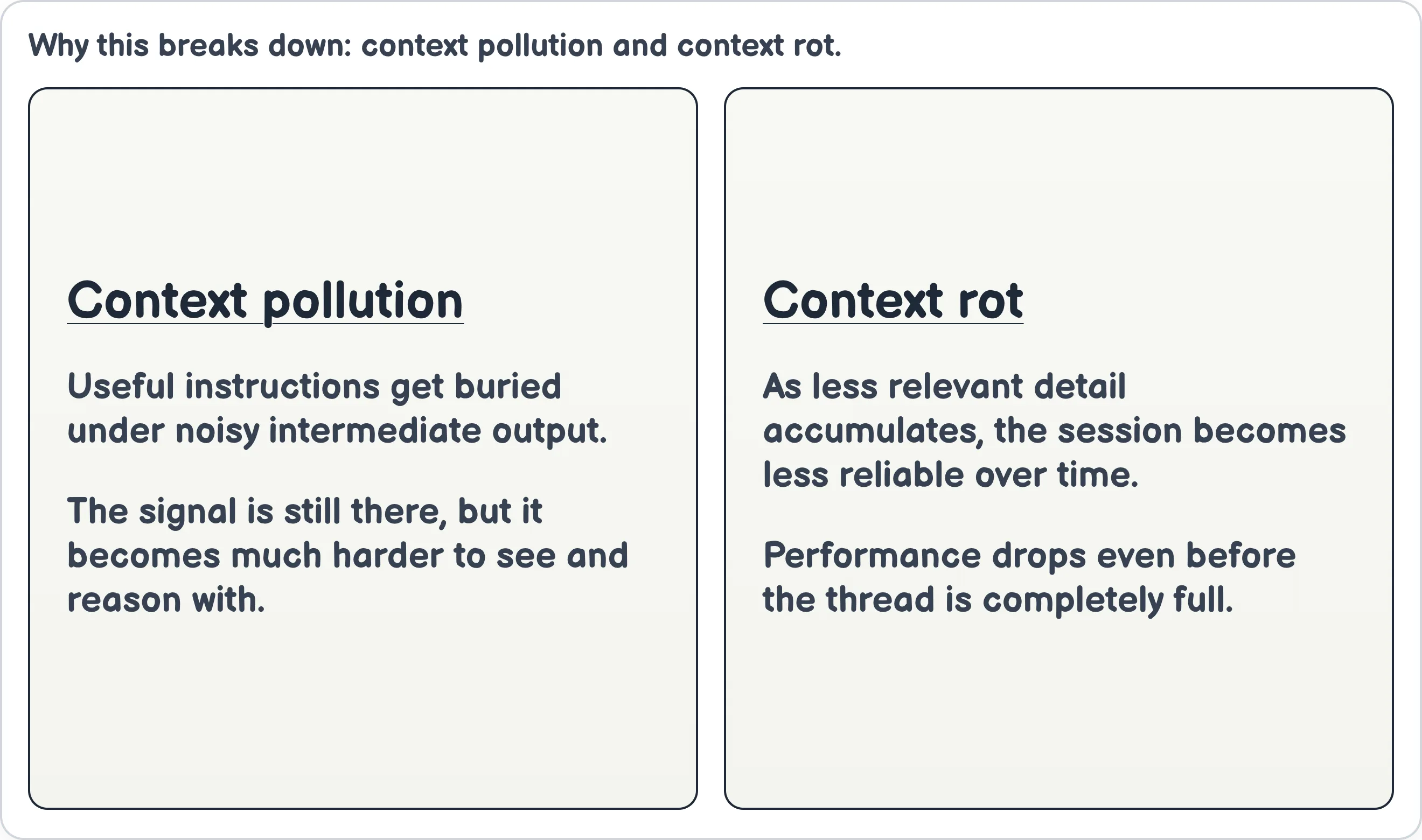 Why this breaks down: context pollution and context rot.

Context pollution

Useful instructions get buried under noisy intermediate output.

The signal is still there, but it becomes much harder to see and reason with.

Context rot

As less relevant detail accumulates, the session becomes less reliable over time.

Performance drops even before the thread is completely full.